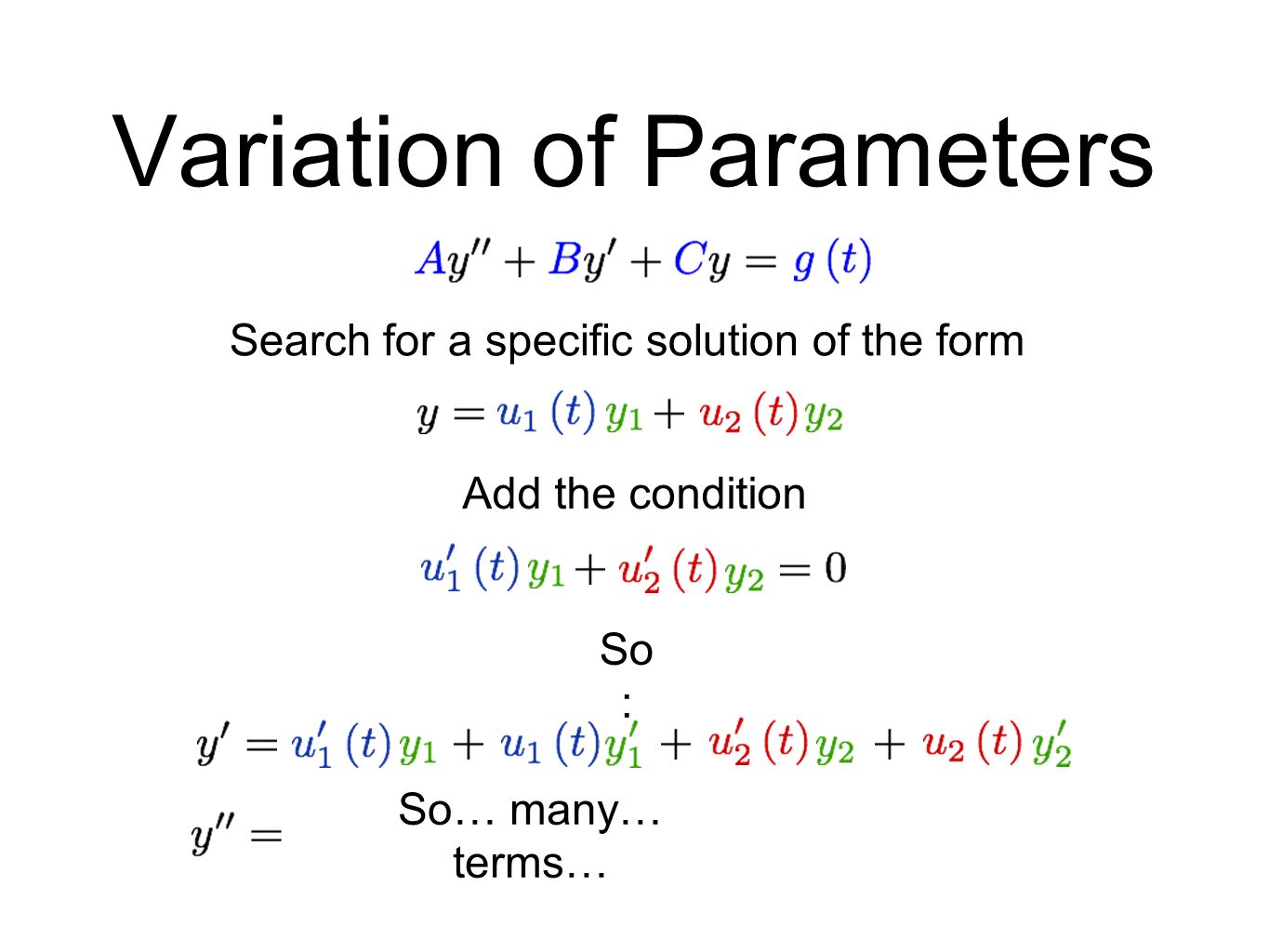 Variation of Parameters

$Ay'' + By' + Cy = g(t)$

Search for a specific solution of the form

$y = u_1(t)y_1 + u_2(t)y_2$

Add the condition

$u_1'(t)y_1 + u_2'(t)y_2 = 0$

So:

$y' = u_1'(t)y_1 + u_1(t)y_1' + u_2'(t)y_2 + u_2(t)y_2'$

$y'' =$ So… many… terms…